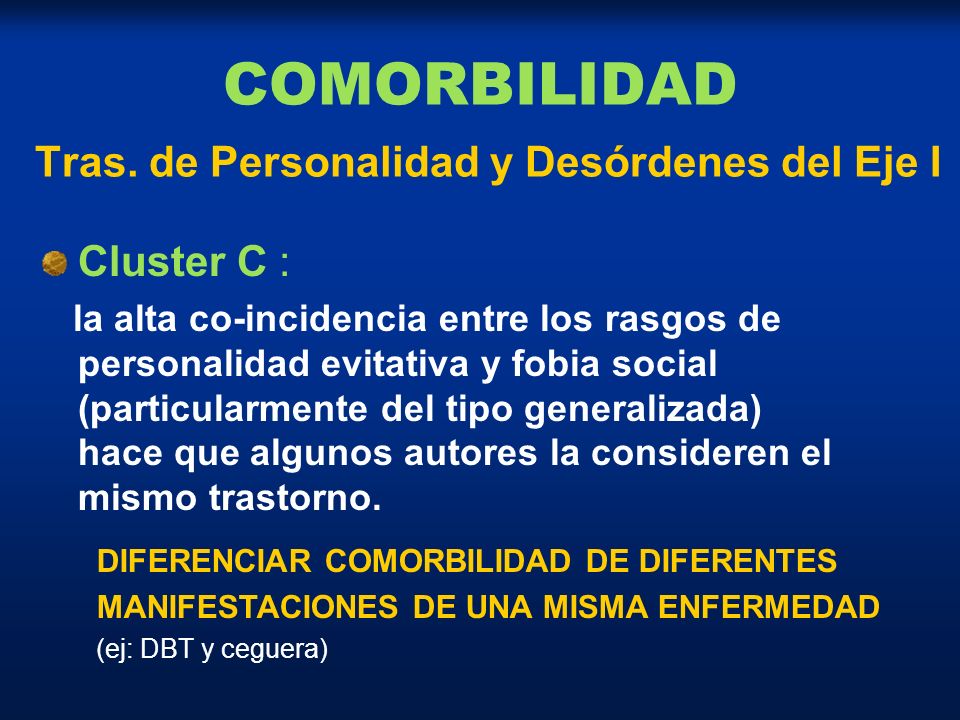 COMORBILIDAD

Tras. de Personalidad y Desórdenes del Eje I

Cluster C :

la alta co-incidencia entre los rasgos de personalidad evitativa y fobia social (particularmente del tipo generalizada) hace que algunos autores la consideren el mismo trastorno.

DIFERENCIAR COMORBILIDAD DE DIFERENTES MANIFESTACIONES DE UNA MISMA ENFERMEDAD

(ej: DBT y ceguera)